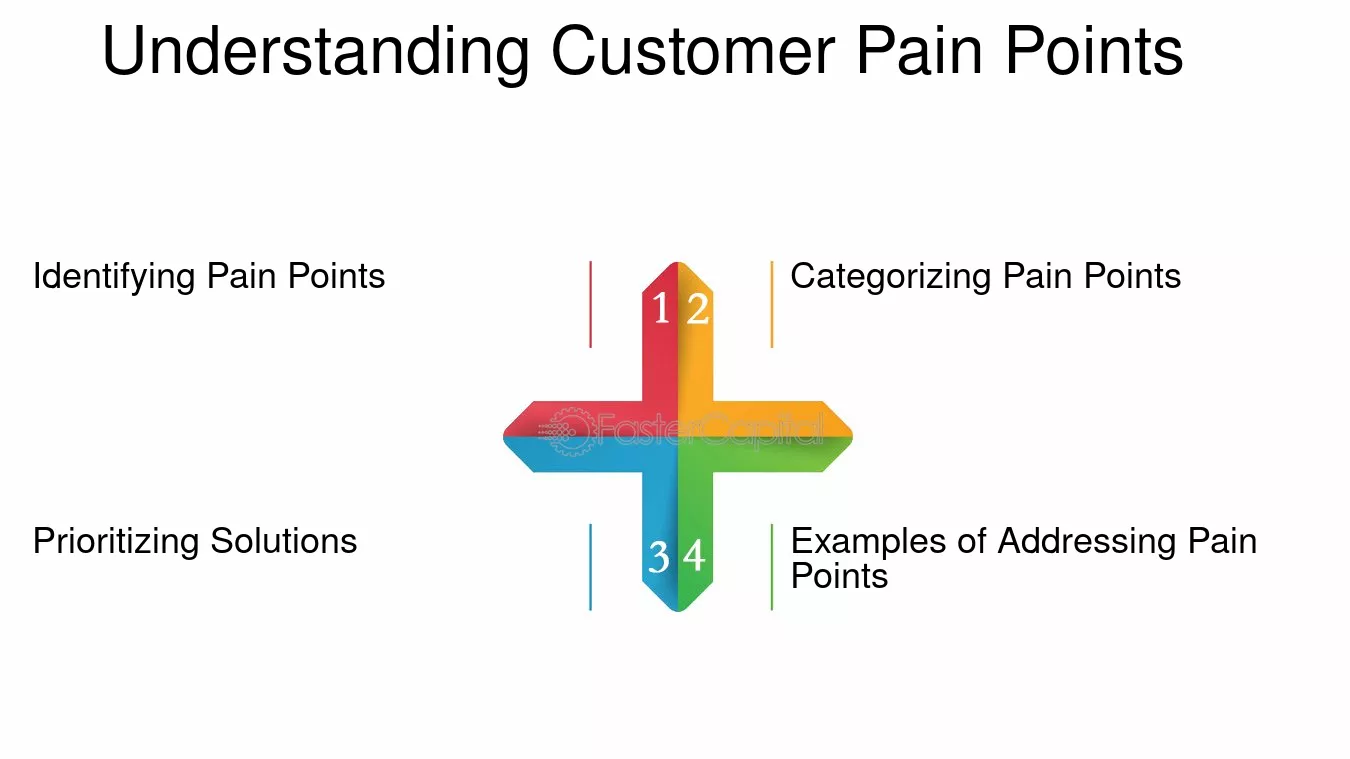 Understanding Customer Pain Points

Identifying Pain Points

1 2

Categorizing Pain Points

Prioritizing Solutions

3 4

Examples of Addressing Pain Points

FasterCapital